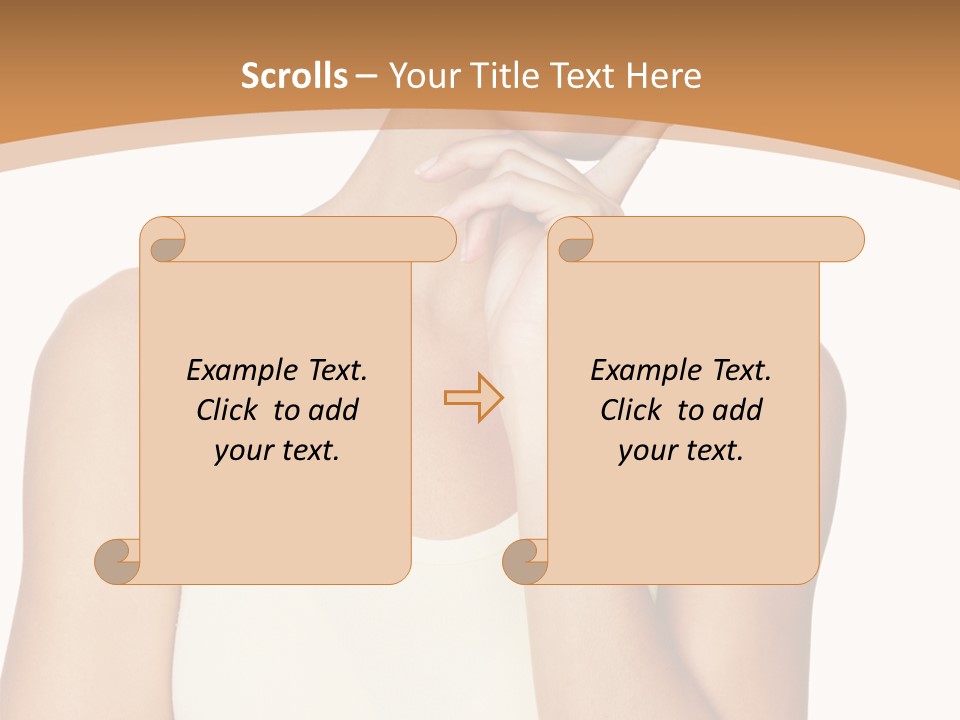 Scrolls – Your Title Text Here

Example Text. Click to add your text.

Example Text. Click to add your text.